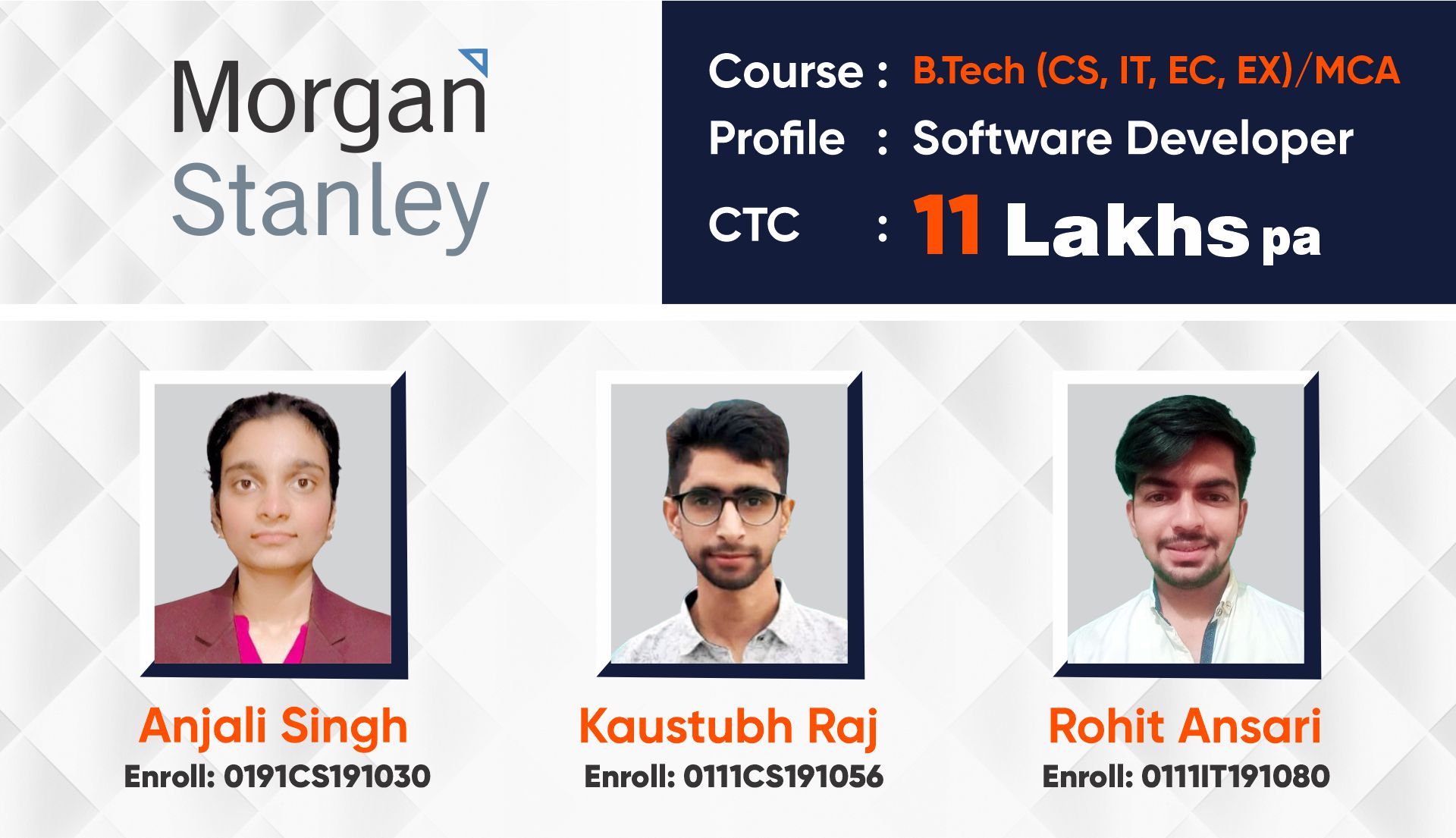 Morgan Stanley

Course : B.Tech (CS, IT, EC, EX)/MCA
Profile : Software Developer
CTC : 11 Lakhs pa

Anjali Singh
Enroll: 0191CS191030

Kaustubh Raj
Enroll: 0111CS191056

Rohit Ansari
Enroll: 0111IT191080